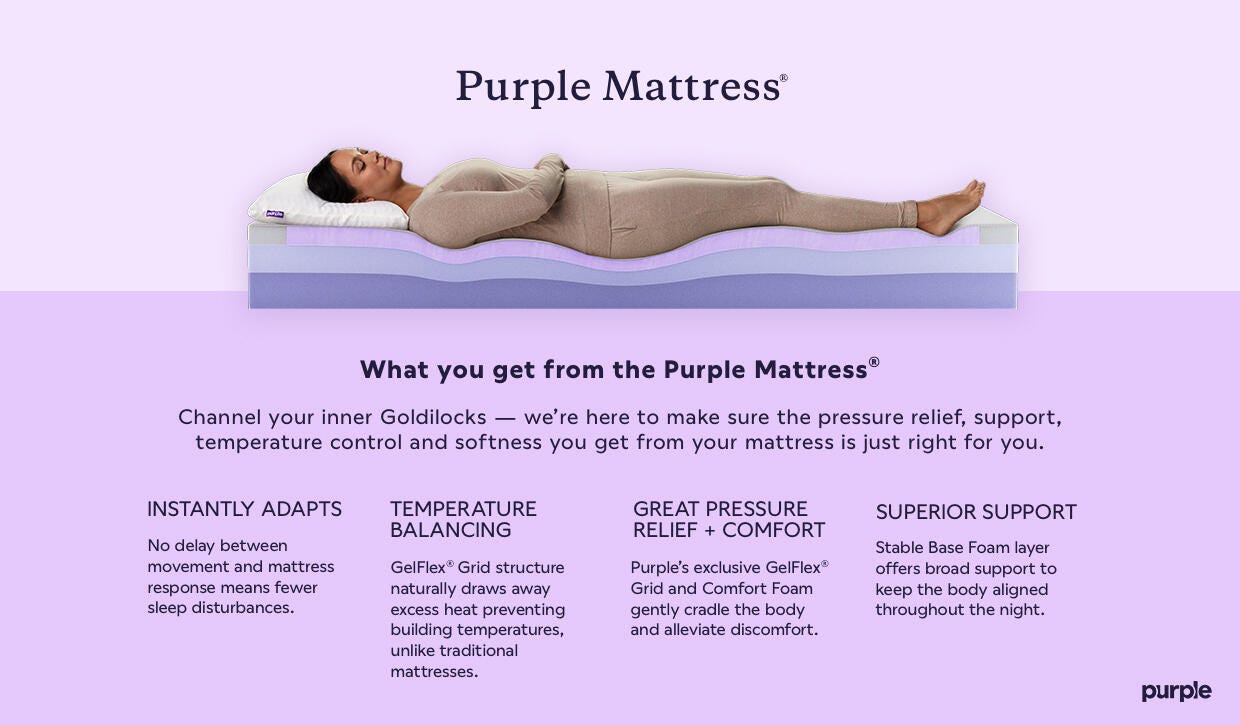 Purple Mattress®

purple

What you get from the Purple Mattress®

Channel your inner Goldilocks — we're here to make sure the pressure relief, support, temperature control and softness you get from your mattress is just right for you.

INSTANTLY ADAPTS

No delay between movement and mattress response means fewer sleep disturbances.

TEMPERATURE BALANCING

GelFlex® Grid structure naturally draws away excess heat preventing building temperatures, unlike traditional mattresses.

GREAT PRESSURE RELIEF + COMFORT

Purple's exclusive GelFlex® Grid and Comfort Foam gently cradle the body and alleviate discomfort.

SUPERIOR SUPPORT

Stable Base Foam layer offers broad support to keep the body aligned throughout the night.

purple